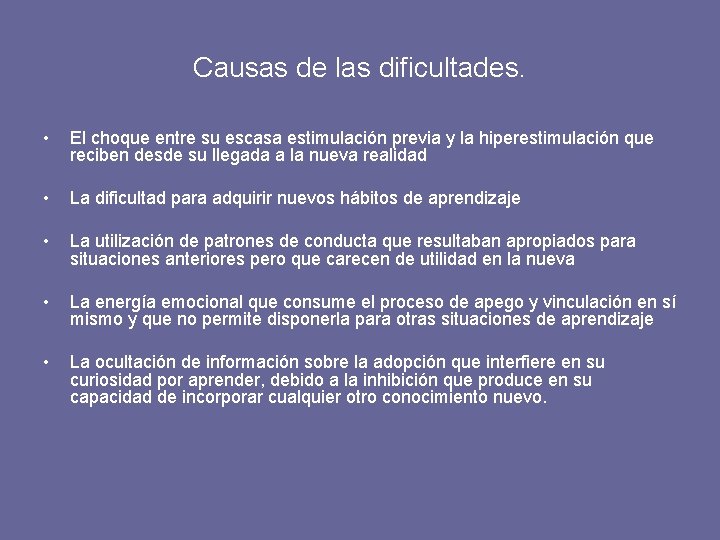 Causas de las dificultades.

• El choque entre su escasa estimulación previa y la hiperestimulación que reciben desde su llegada a la nueva realidad

• La dificultad para adquirir nuevos hábitos de aprendizaje

• La utilización de patrones de conducta que resultaban apropiados para situaciones anteriores pero que carecen de utilidad en la nueva

• La energía emocional que consume el proceso de apego y vinculación en sí mismo y que no permite disponerla para otras situaciones de aprendizaje

• La ocultación de información sobre la adopción que interfiere en su curiosidad por aprender, debido a la inhibición que produce en su capacidad de incorporar cualquier otro conocimiento nuevo.